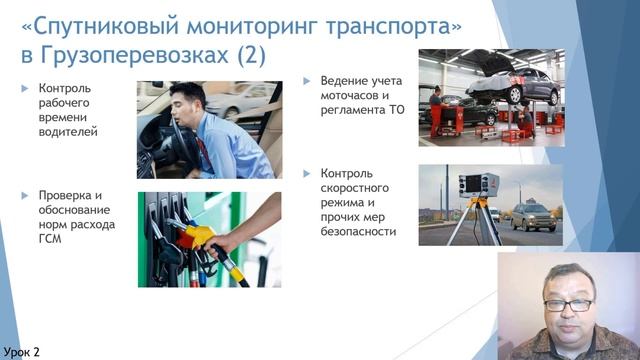 «Спутниковый мониторинг транспорта» в Грузоперевозках (2)

Контроль рабочего времени водителей

Проверка и обоснование норм расхода ГСМ

Ведение учета моточасов и регламента ТО

Контроль скоростного режима и прочих мер безопасности

Урок 2